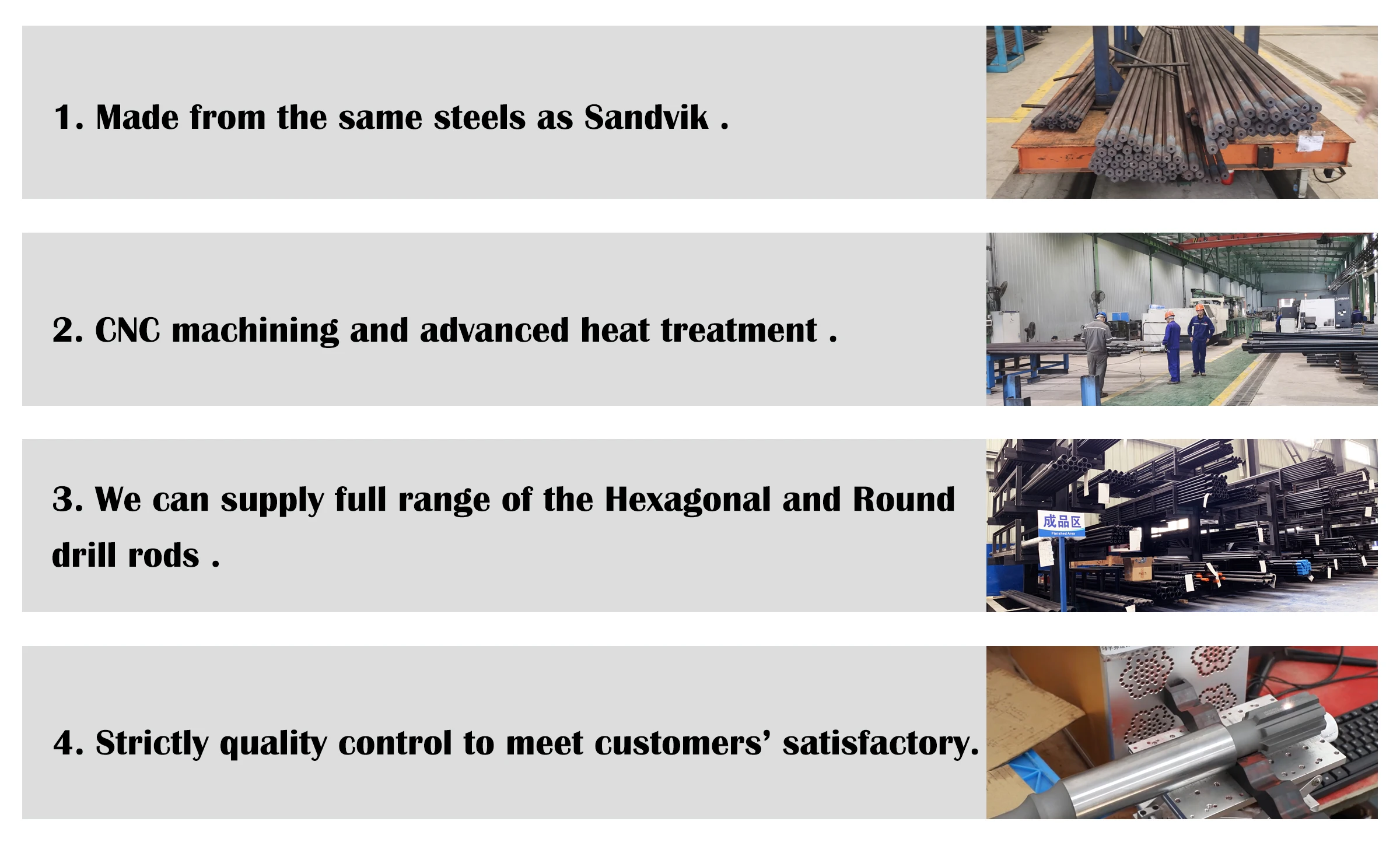 1. Made from the same steels as Sandvik .

2. CNC machining and advanced heat treatment .

3. We can supply full range of the Hexagonal and Round drill rods .

成品区
Finished Area

4. Strictly quality control to meet customers' satisfactory.